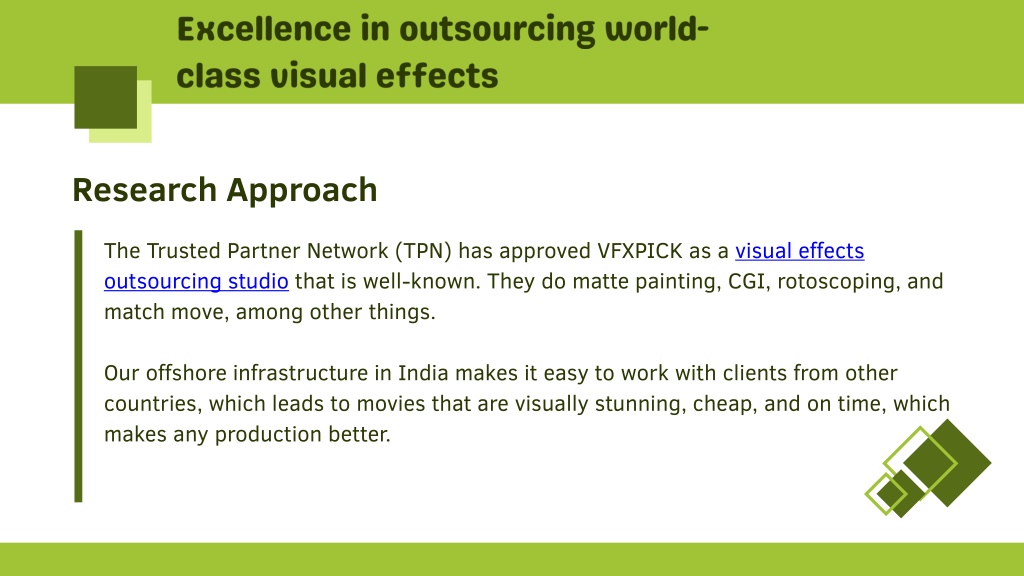 Excellence in outsourcing world-class visual effects

Research Approach

The Trusted Partner Network (TPN) has approved VFXPICK as a visual effects outsourcing studio that is well-known. They do matte painting, CGI, rotoscoping, and match move, among other things.

Our offshore infrastructure in India makes it easy to work with clients from other countries, which leads to movies that are visually stunning, cheap, and on time, which makes any production better.